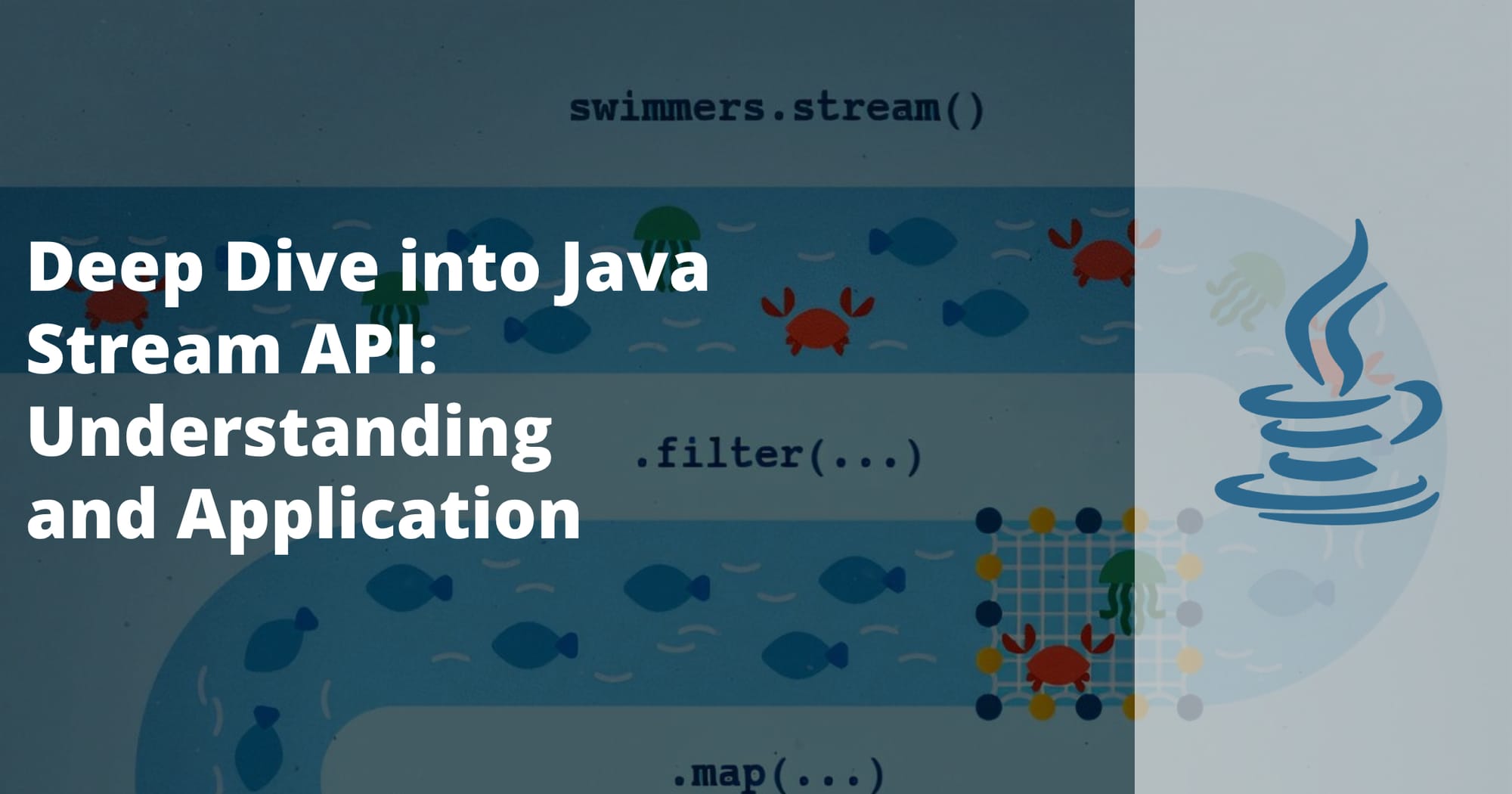 swimmers.stream()

Deep Dive into Java Stream API: Understanding and Application

.filter(...)

.map(...)